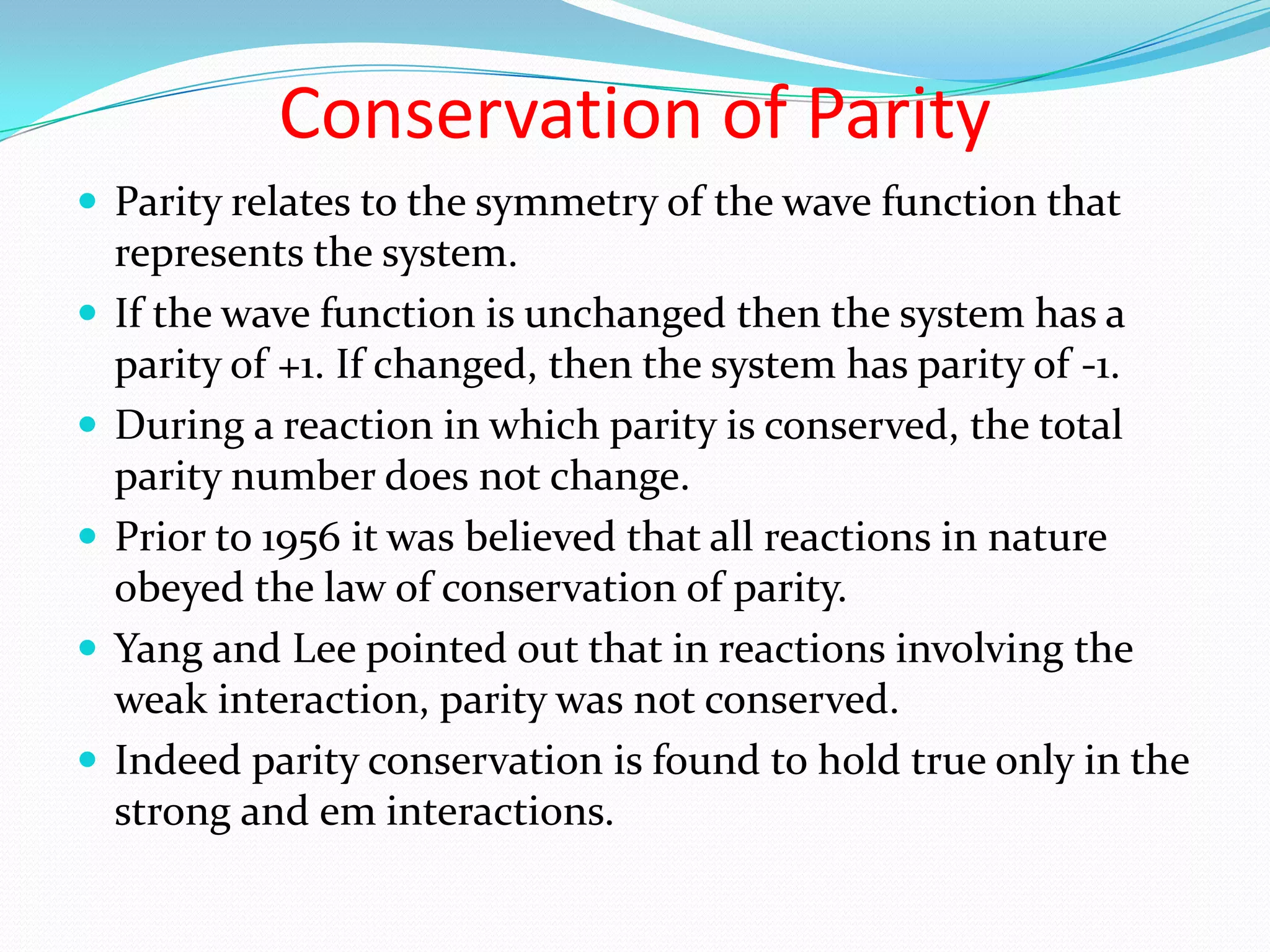 Conservation of Parity

- Parity relates to the symmetry of the wave function that represents the system.
- If the wave function is unchanged then the system has a parity of +1. If changed, then the system has parity of -1.
- During a reaction in which parity is conserved, the total parity number does not change.
- Prior to 1956 it was believed that all reactions in nature obeyed the law of conservation of parity.
- Yang and Lee pointed out that in reactions involving the weak interaction, parity was not conserved.
- Indeed parity conservation is found to hold true only in the strong and em interactions.